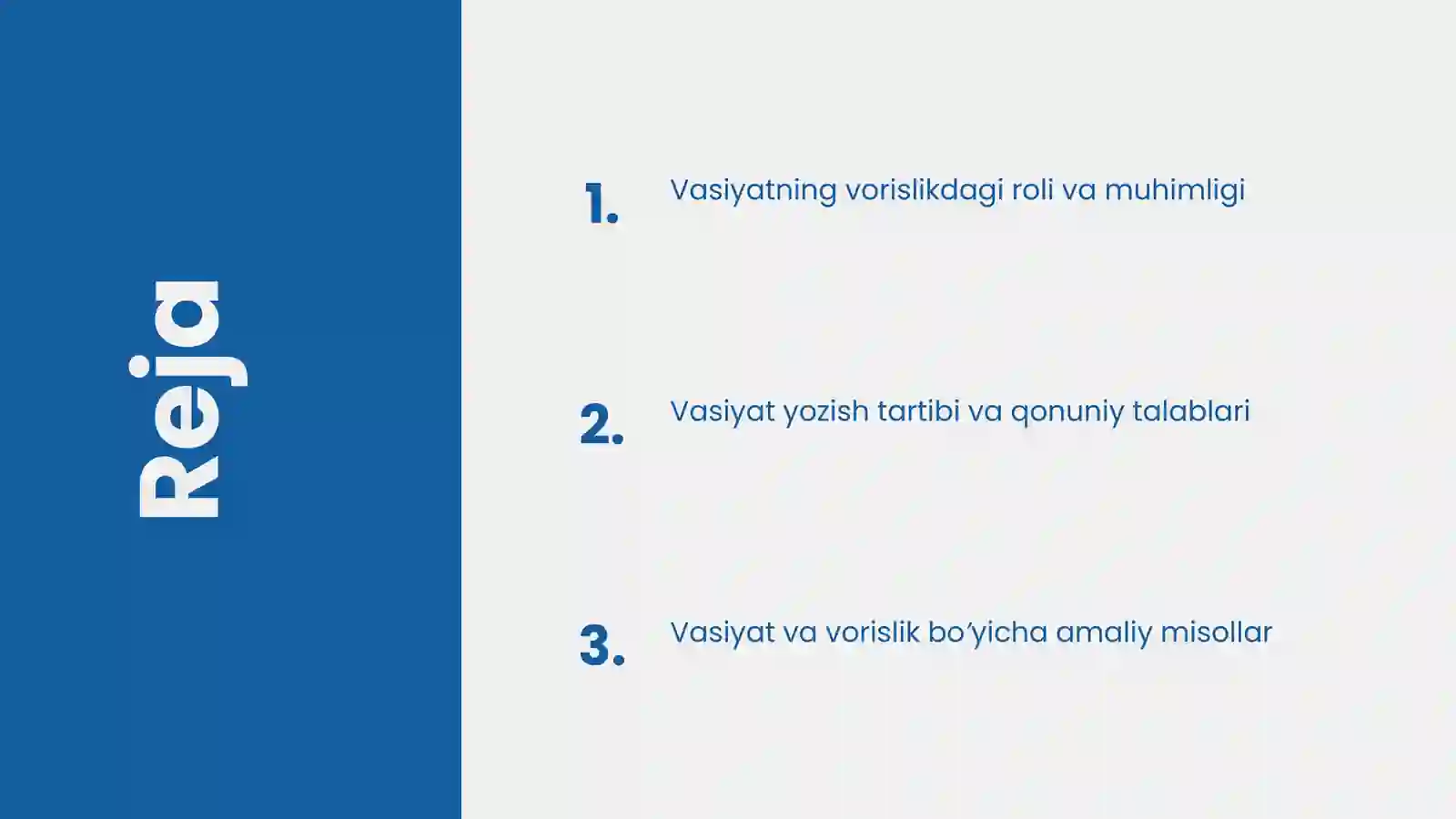 Reja

1. Vasiyatning vorislikdagi roli va muhimligi

2. Vasiyat yozish tartibi va qonuniy talablari

3. Vasiyat va vorislik bo'yicha amaliy misollar